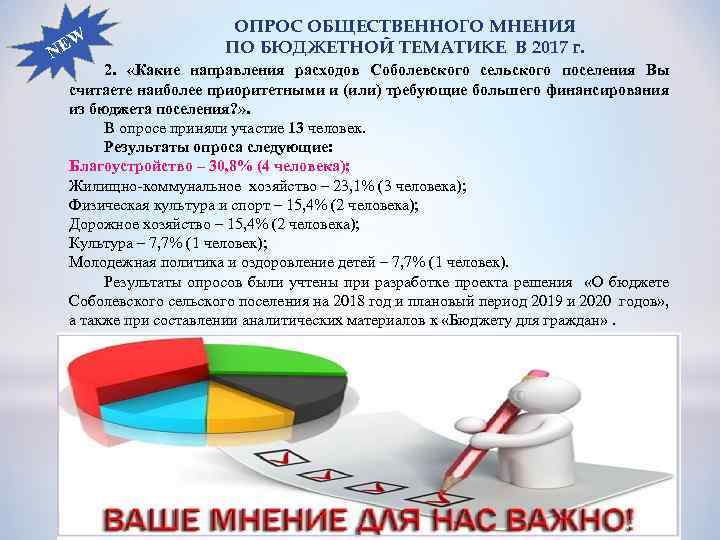 NEW

ОПРОС ОБЩЕСТВЕННОГО МНЕНИЯ
ПО БЮДЖЕТНОЙ ТЕМАТИКЕ В 2017 г.

2. «Какие направления расходов Соболевского сельского поселения Вы считаете наиболее приоритетными и (или) требующие большего финансирования из бюджета поселения?».

В опросе приняли участие 13 человек.

Результаты опроса следующие:
Благоустройство – 30,8% (4 человека);
Жилищно-коммунальное хозяйство – 23,1% (3 человека);
Физическая культура и спорт – 15,4% (2 человека);
Дорожное хозяйство – 15,4% (2 человека);
Культура – 7,7% (1 человек);
Молодежная политика и оздоровление детей – 7,7% (1 человек).

Результаты опросов были учтены при разработке проекта решения «О бюджете Соболевского сельского поселения на 2018 год и плановый период 2019 и 2020 годов», а также при составлении аналитических материалов к «Бюджету для граждан» .

ВАШЕ МНЕНИЕ ДЛЯ НАС ВАЖНО!